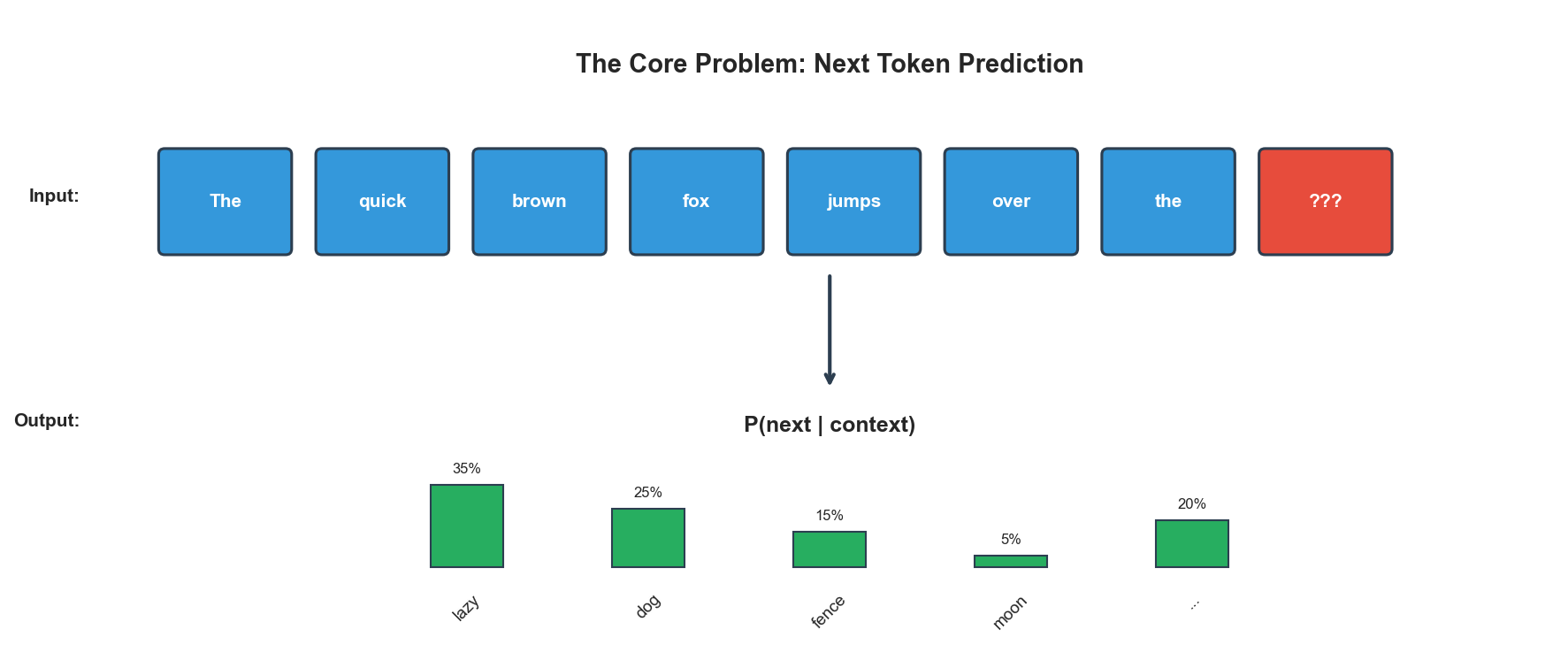 The Core Problem: Next Token Prediction

Input:

The

quick

brown

fox

jumps

over

the

???

Output:

P(next | context)

35%

25%

15%

5%

20%

lazy

dog

fence

moon

...